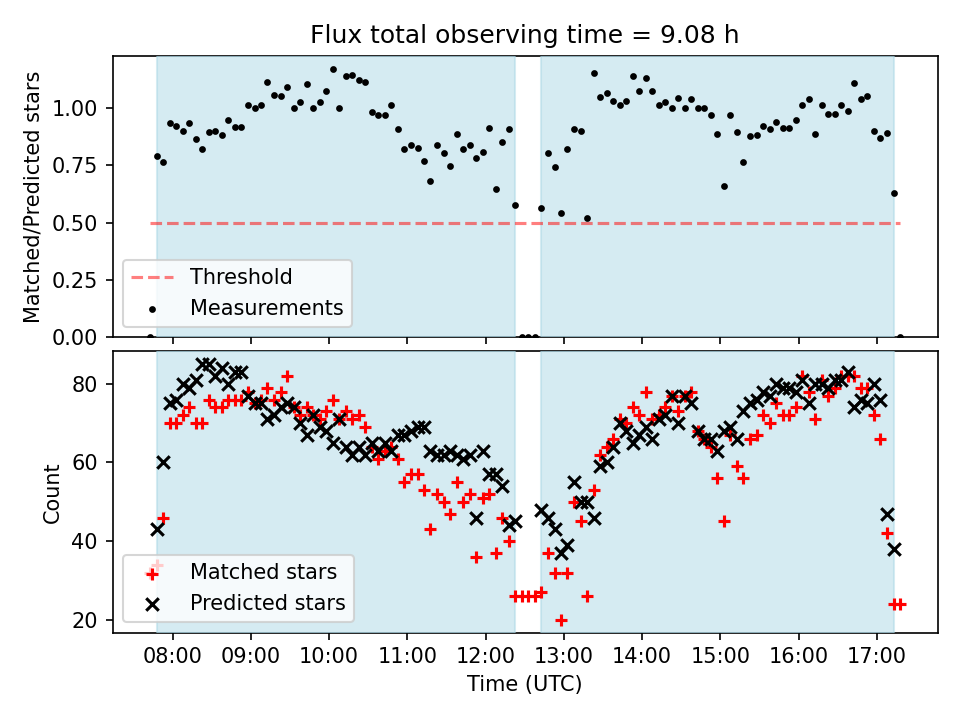 Flux total observing time = 9.08 h

Matched/Predicted stars

1.00
0.75
0.50
0.25
0.00

Threshold
Measurements

Count

80
60
40
20

Matched stars
Predicted stars

08:00 09:00 10:00 11:00 12:00 13:00 14:00 15:00 16:00 17:00

Time (UTC)